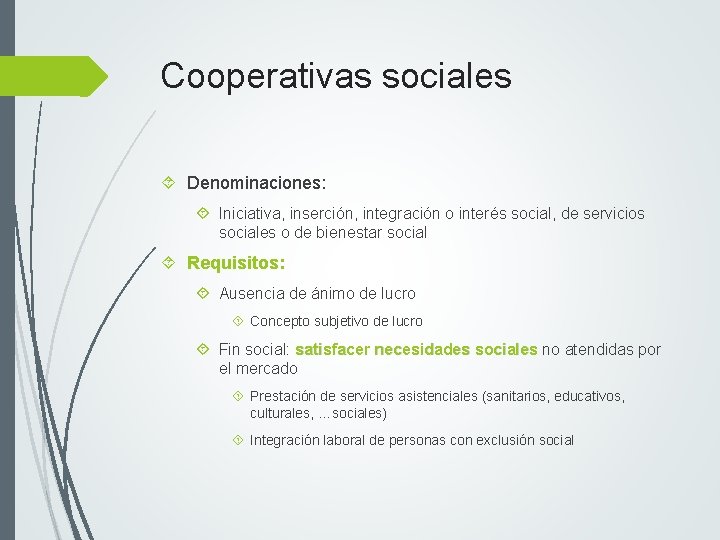 Cooperativas sociales

Denominaciones:

Iniciativa, inserción, integración o interés social, de servicios sociales o de bienestar social

Requisitos:

Ausencia de ánimo de lucro

Concepto subjetivo de lucro

Fin social: satisfacer necesidades sociales no atendidas por el mercado

Prestación de servicios asistenciales (sanitarios, educativos, culturales, ...sociales)

Integración laboral de personas con exclusión social